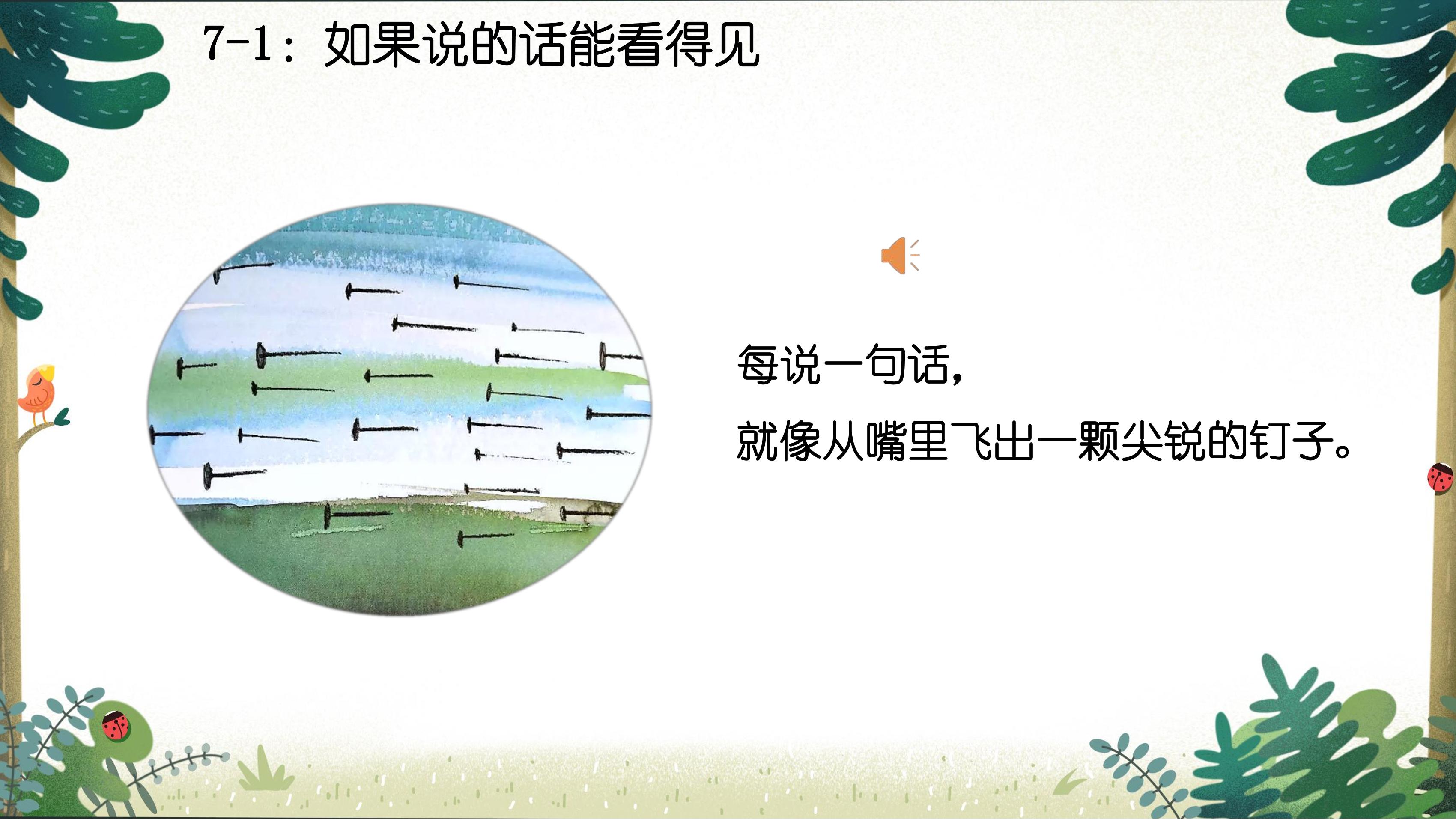 7-1：如果说的话能看得见

每说一句话，

就像从嘴里飞出一颗尖锐的钉子。